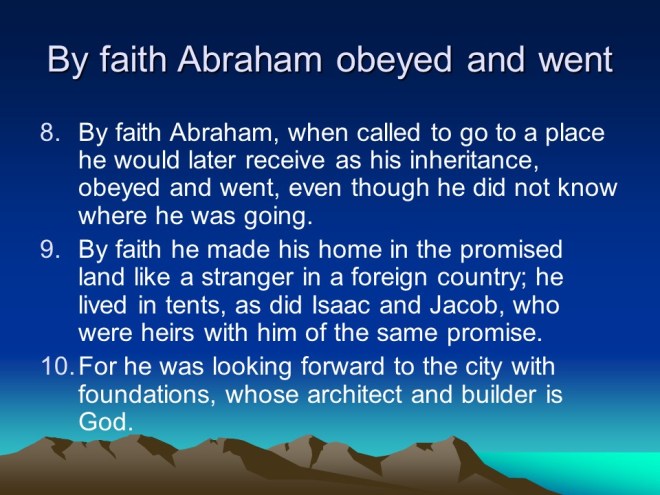 By faith Abraham obeyed and went

8. By faith Abraham, when called to go to a place he would later receive as his inheritance, obeyed and went, even though he did not know where he was going.
9. By faith he made his home in the promised land like a stranger in a foreign country; he lived in tents, as did Isaac and Jacob, who were heirs with him of the same promise.
10. For he was looking forward to the city with foundations, whose architect and builder is God.